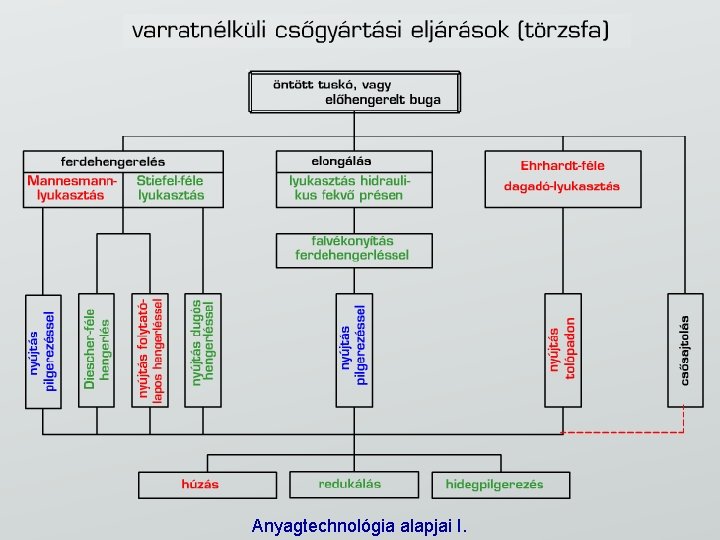 varratnélküli csőgyártási eljárások (törzsfa)

öntött tuskó, vagy előhengerelt buga

ferdehengerelés

Mannesmann-lyukasztás

Stiefel-féle lyukasztás

elongálás

lyukasztás hidraulikus fekvő présen

Ehrhardt-féle dagadó-lyukasztás

falvékonyítás ferdehengerléssel

nyújtás pilgerezéssel

Diescher-féle hengerlés

nyújtás folytató-lapos hengerléssel

nyújtás dugós hengerléssel

nyújtás pilgerezéssel

nyújtás tolópadon

csősajtolás

húzás

redukálás

hidegpilgerezés

Anyagtechnológia alapjai I.